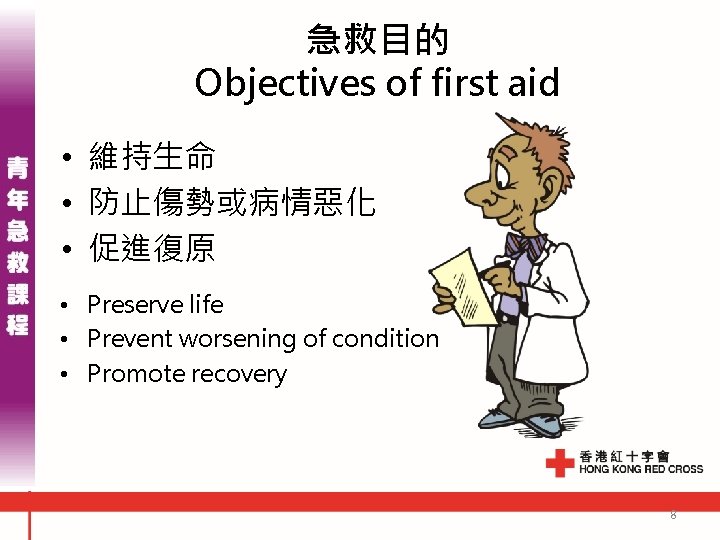 青年急救課程

急救目的
Objectives of first aid

• 維持生命
• 防止傷勢或病情惡化
• 促進復原

• Preserve life
• Prevent worsening of condition
• Promote recovery

香港紅十字會
HONG KONG RED CROSS

8